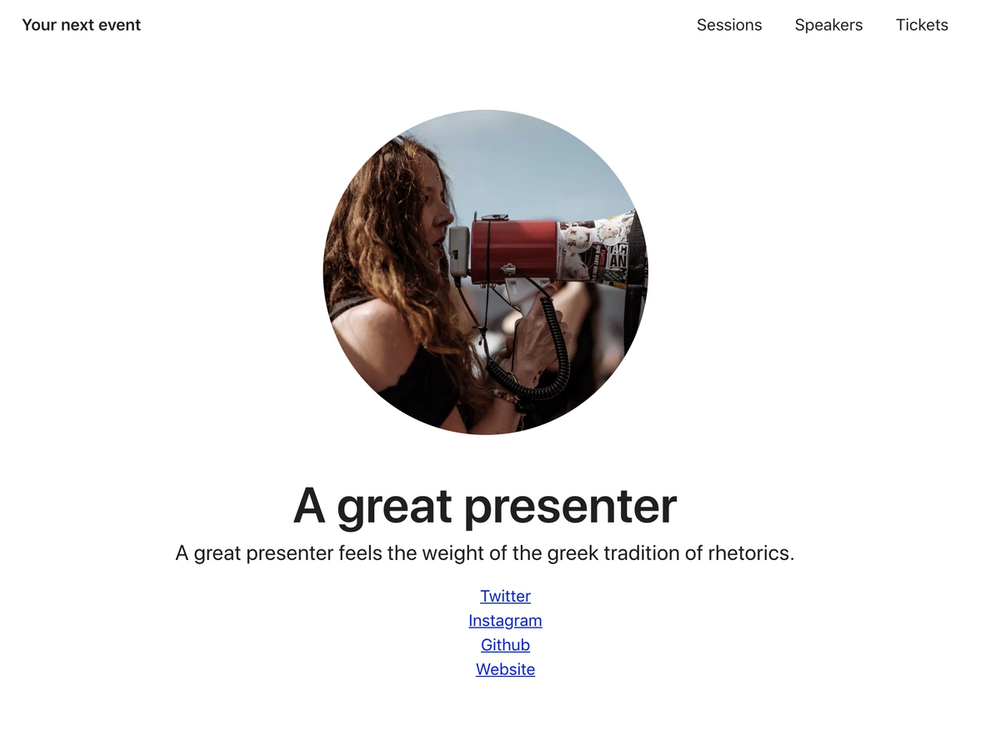 Your next event

Sessions Speakers Tickets

A great presenter

A great presenter feels the weight of the greek tradition of rhetorics.

Twitter
Instagram
Github
Website